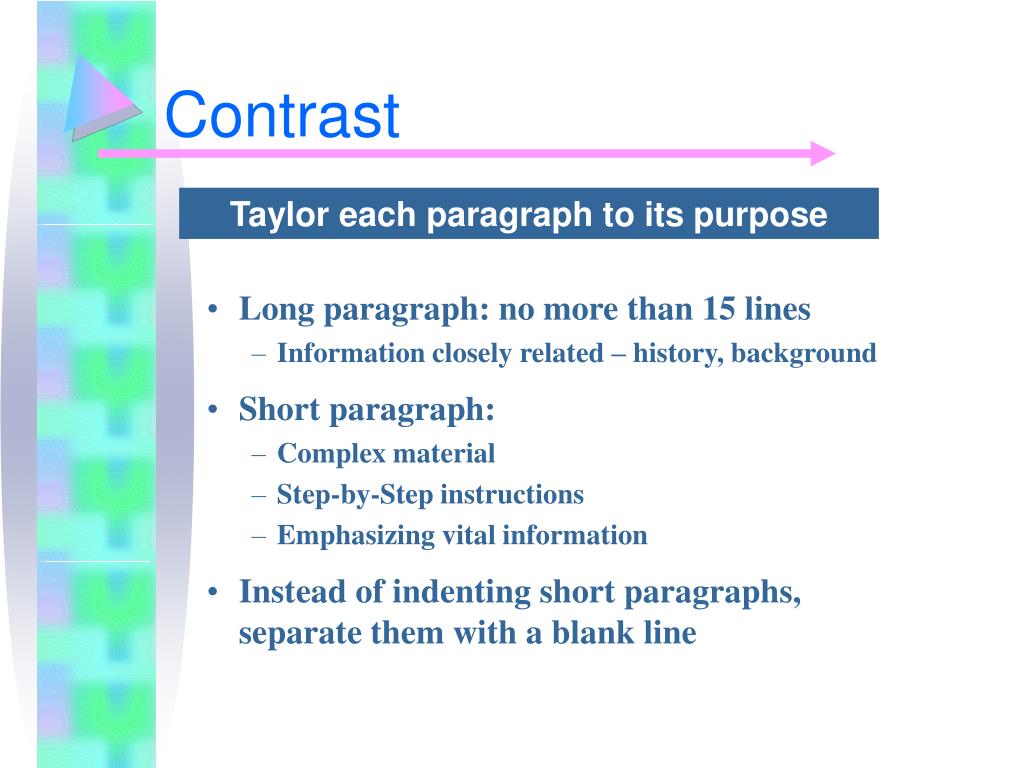 Contrast

Taylor each paragraph to its purpose

• Long paragraph: no more than 15 lines
– Information closely related – history, background

• Short paragraph:
– Complex material
– Step-by-Step instructions
– Emphasizing vital information

• Instead of indenting short paragraphs, separate them with a blank line